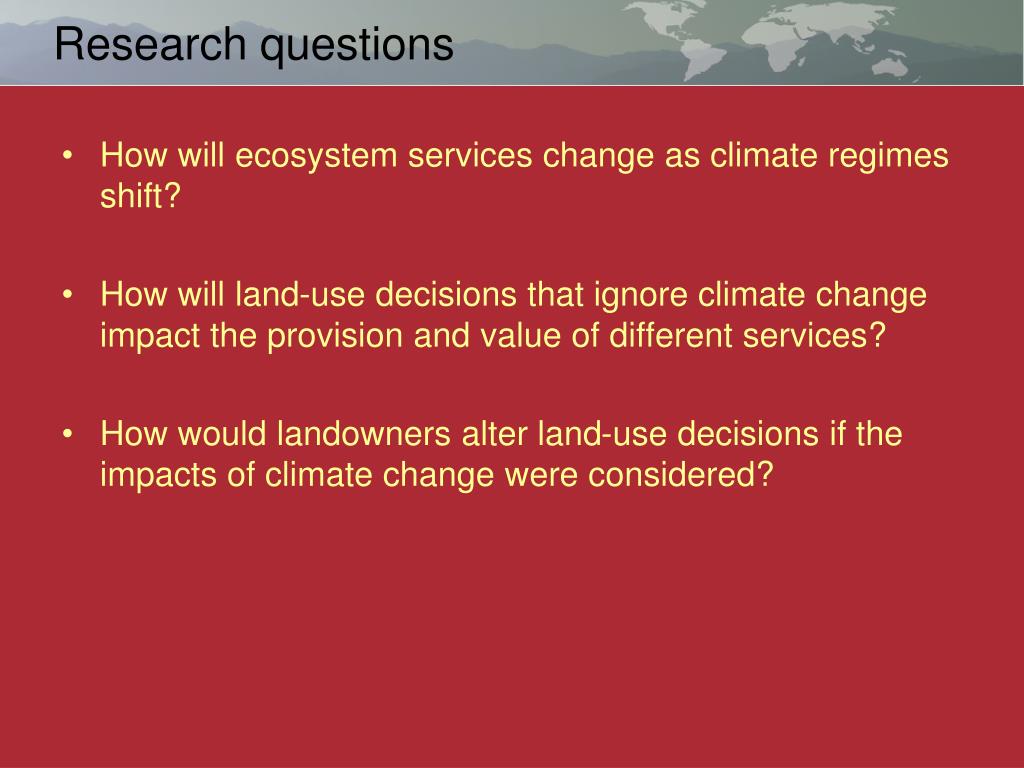 Research questions

• How will ecosystem services change as climate regimes shift?

• How will land-use decisions that ignore climate change impact the provision and value of different services?

• How would landowners alter land-use decisions if the impacts of climate change were considered?